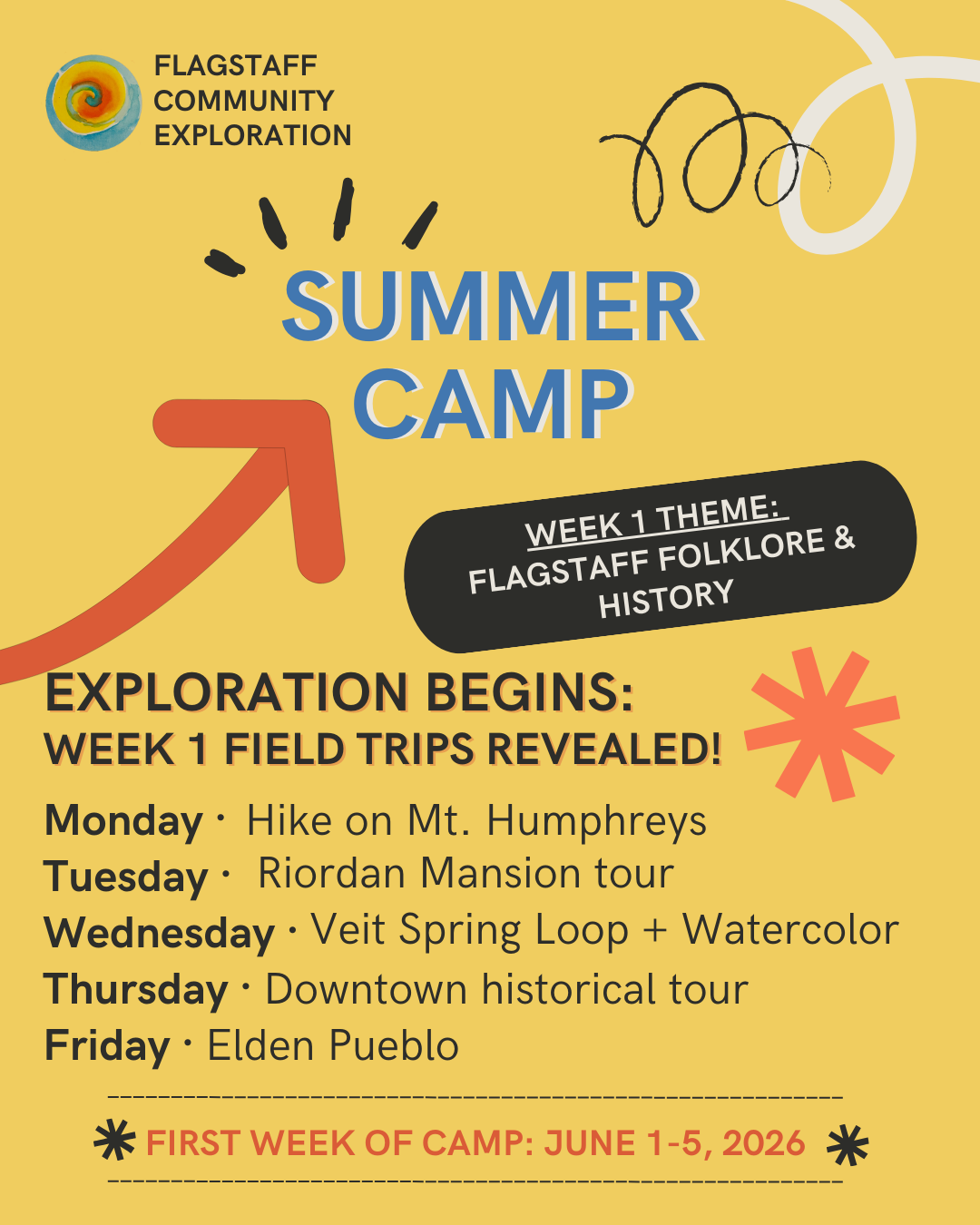 FLAGSTAFF COMMUNITY EXPLORATION

SUMMER CAMP

WEEK 1 THEME: FLAGSTAFF FOLKLORE & HISTORY

EXPLORATION BEGINS:
WEEK 1 FIELD TRIPS REVEALED!

Monday · Hike on Mt. Humphreys
Tuesday · Riordan Mansion tour
Wednesday · Veit Spring Loop + Watercolor
Thursday · Downtown historical tour
Friday · Elden Pueblo

FIRST WEEK OF CAMP: JUNE 1-5, 2026